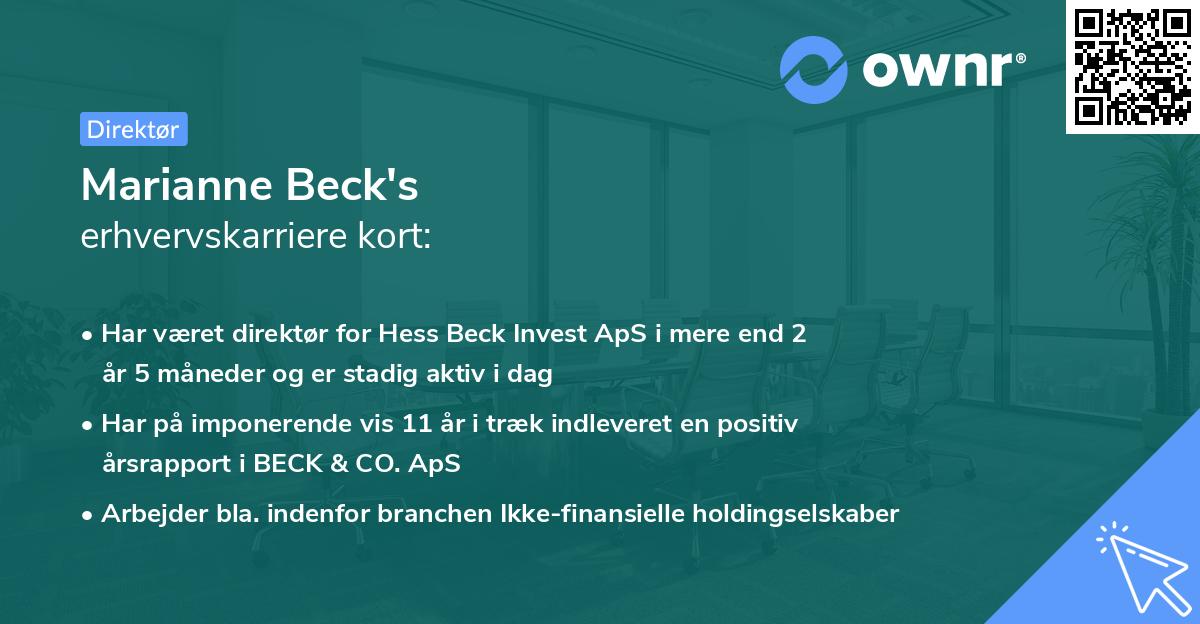 ownr®

Direktør

Marianne Beck's
erhvervskarriere kort:

• Har været direktør for Hess Beck Invest ApS i mere end 2 år 5 måneder og er stadig aktiv i dag

• Har på imponerende vis 11 år i træk indleveret en positiv årsrapport i BECK & CO. ApS

• Arbejder bla. indenfor branchen Ikke-finansielle holdingselskaber